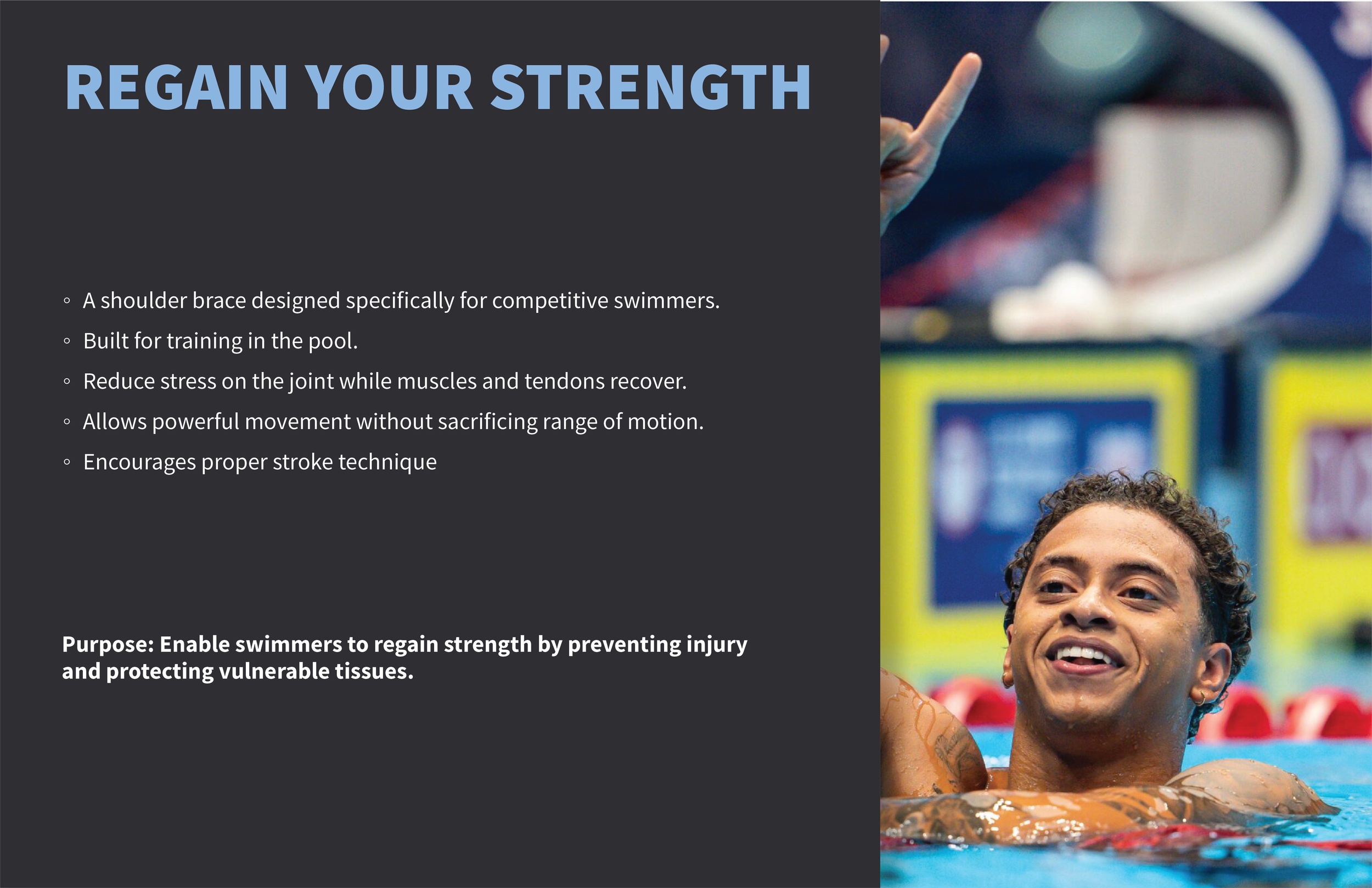 REGAIN YOUR STRENGTH

◦ A shoulder brace designed specifically for competitive swimmers.
◦ Built for training in the pool.
◦ Reduce stress on the joint while muscles and tendons recover.
◦ Allows powerful movement without sacrificing range of motion.
◦ Encourages proper stroke technique

Purpose: Enable swimmers to regain strength by preventing injury and protecting vulnerable tissues.